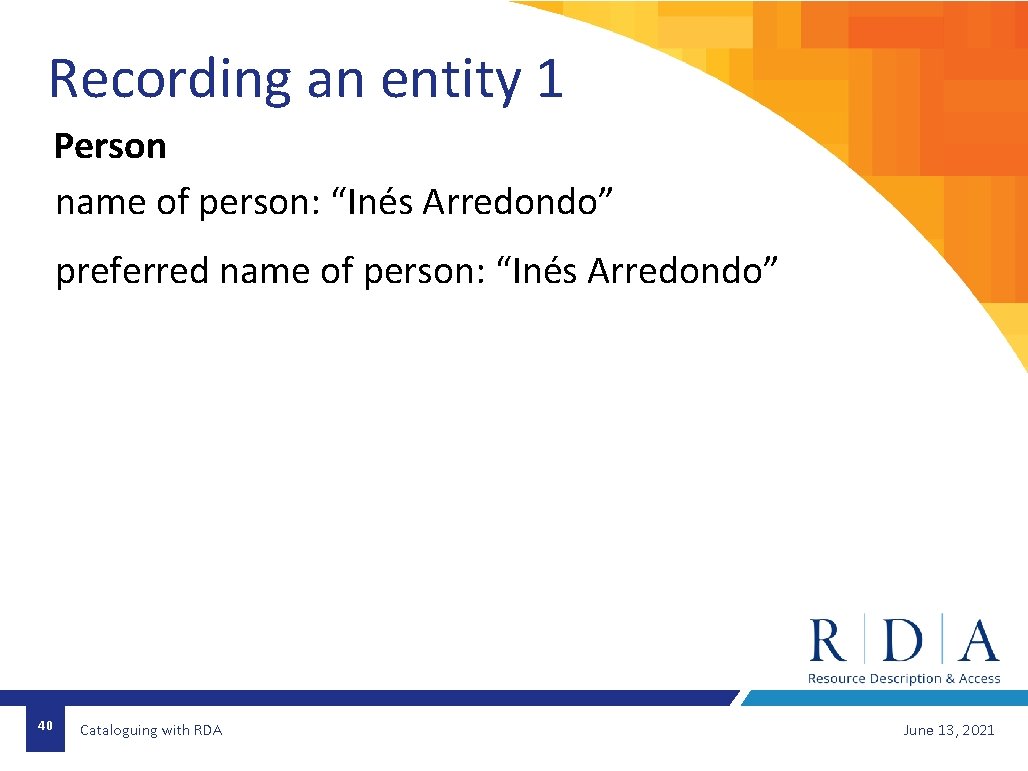 Recording an entity 1

Person

name of person: “Inés Arredondo”

preferred name of person: “Inés Arredondo”

R | D | A

Resource Description & Access

40

Cataloguing with RDA

June 13, 2021